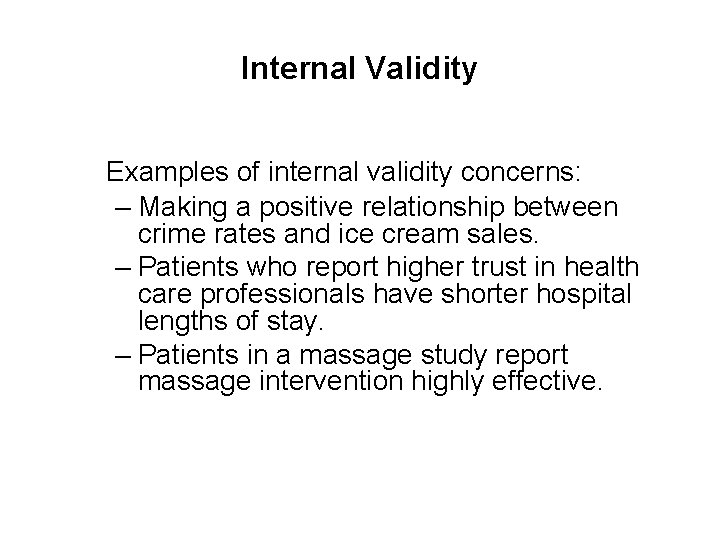 Internal Validity

Examples of internal validity concerns:
– Making a positive relationship between crime rates and ice cream sales.
– Patients who report higher trust in health care professionals have shorter hospital lengths of stay.
– Patients in a massage study report massage intervention highly effective.